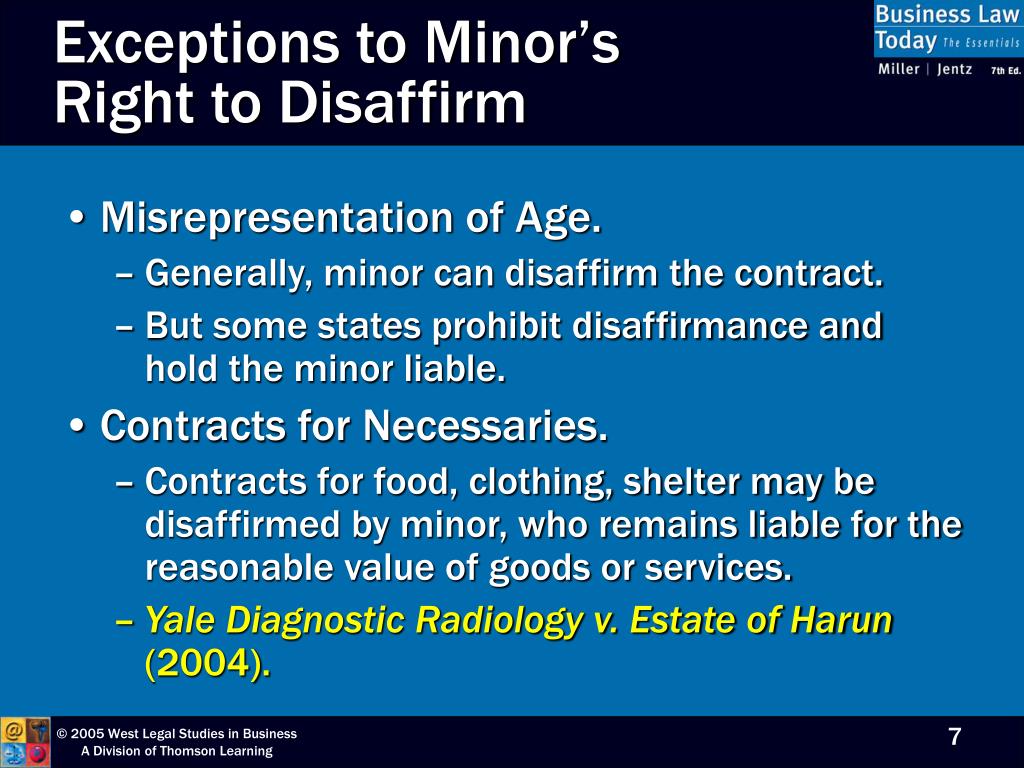 Exceptions to Minor's Right to Disaffirm

Business Law Today The Essentials
Miller | Jentz 7th Ed.

• Misrepresentation of Age.
– Generally, minor can disaffirm the contract.
– But some states prohibit disaffirmance and hold the minor liable.
• Contracts for Necessaries.
– Contracts for food, clothing, shelter may be disaffirmed by minor, who remains liable for the reasonable value of goods or services.
– Yale Diagnostic Radiology v. Estate of Harun (2004).

© 2005 West Legal Studies in Business
A Division of Thomson Learning

7